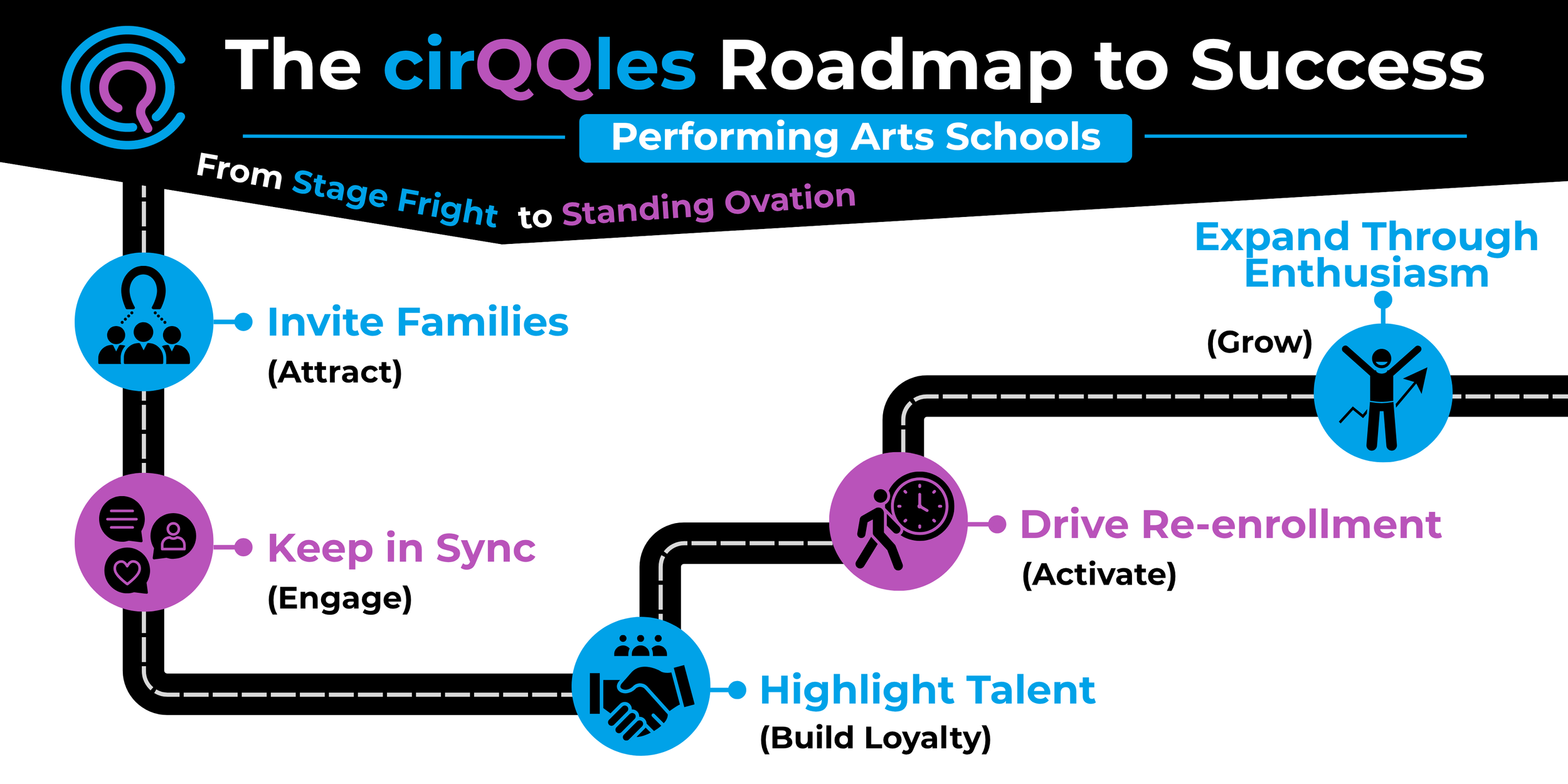 The cirQQles Roadmap to Success

Performing Arts Schools

From Stage Fright to Standing Ovation

Invite Families
(Attract)

Keep in Sync
(Engage)

Highlight Talent
(Build Loyalty)

Drive Re-enrollment
(Activate)

Expand Through Enthusiasm
(Grow)